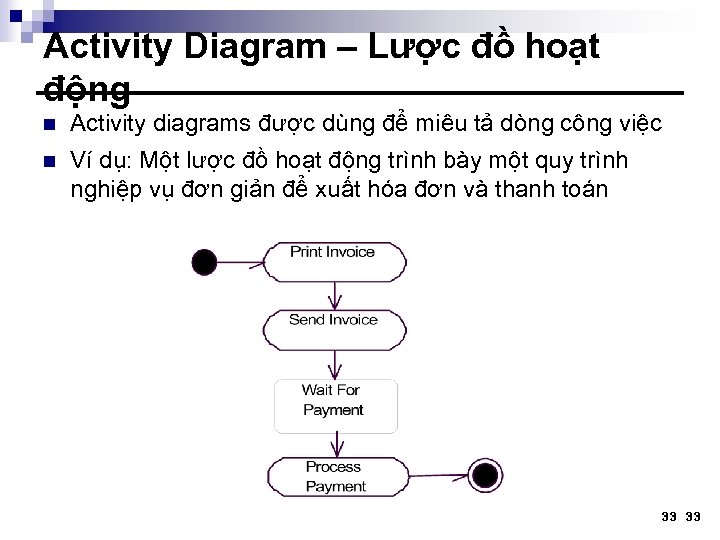 Activity Diagram – Lược đồ hoạt động

Activity diagrams được dùng để miêu tả dòng công việc

Ví dụ: Một lược đồ hoạt động trình bày một quy trình nghiệp vụ đơn giản để xuất hóa đơn và thanh toán

Print Invoice

Send Invoice

Wait For Payment

Process Payment

33 33